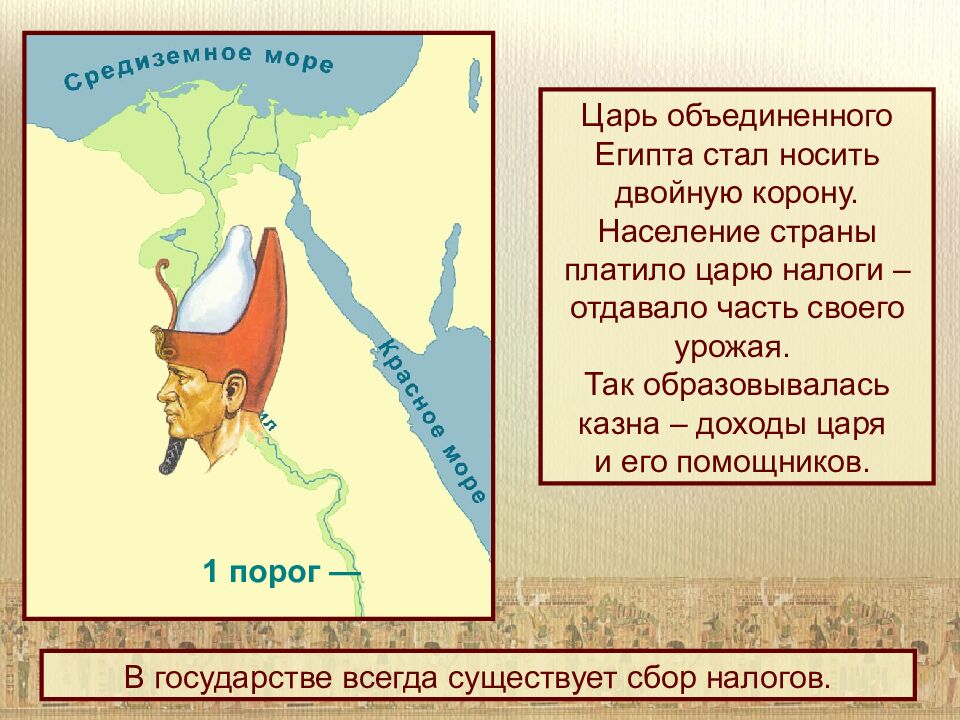 Средиземное море

Красное море

ил

1 порог —

Царь объединенного Египта стал носить двойную корону. Население страны платило царю налоги – отдавало часть своего урожая.
Так образовывалась казна – доходы царя и его помощников.

В государстве всегда существует сбор налогов.